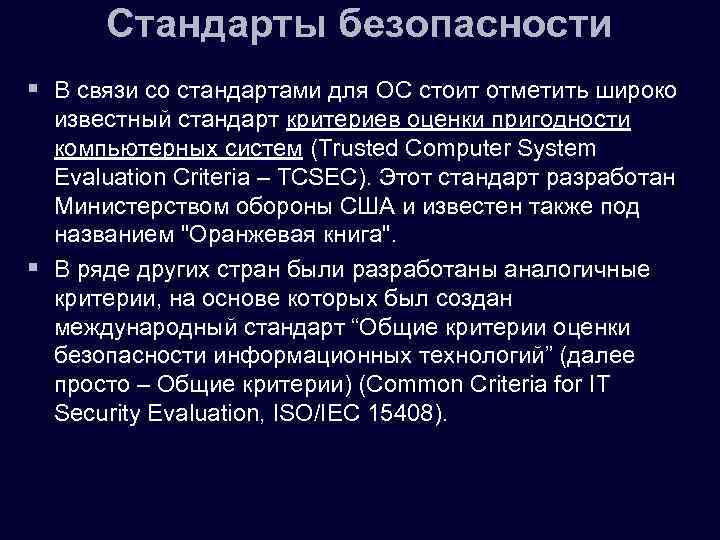 Стандарты безопасности

▪ В связи со стандартами для ОС стоит отметить широко известный стандарт критериев оценки пригодности компьютерных систем (Trusted Computer System Evaluation Criteria – TCSEC). Этот стандарт разработан Министерством обороны США и известен также под названием "Оранжевая книга".

▪ В ряде других стран были разработаны аналогичные критерии, на основе которых был создан международный стандарт “Общие критерии оценки безопасности информационных технологий” (далее просто – Общие критерии) (Common Criteria for IT Security Evaluation, ISO/IEC 15408).